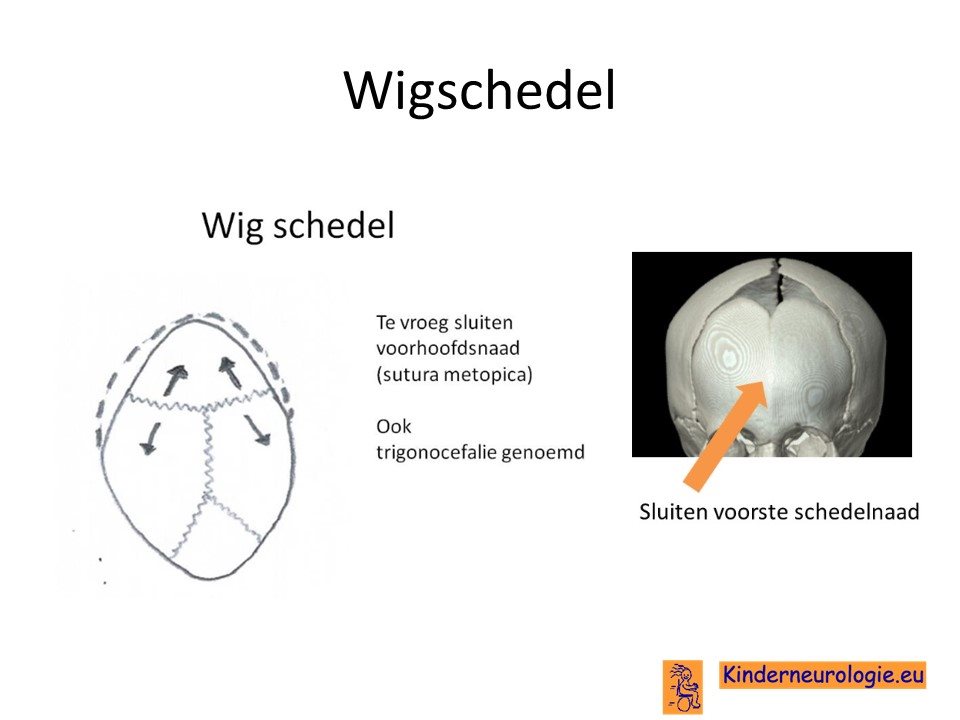 Wigschedel

Wig schedel

Te vroeg sluiten voorhoofdsnaad (sutura metopica)

Ook trigonocefalie genoemd

Sluiten voorste schedelnaad

Kinderneurologie.eu